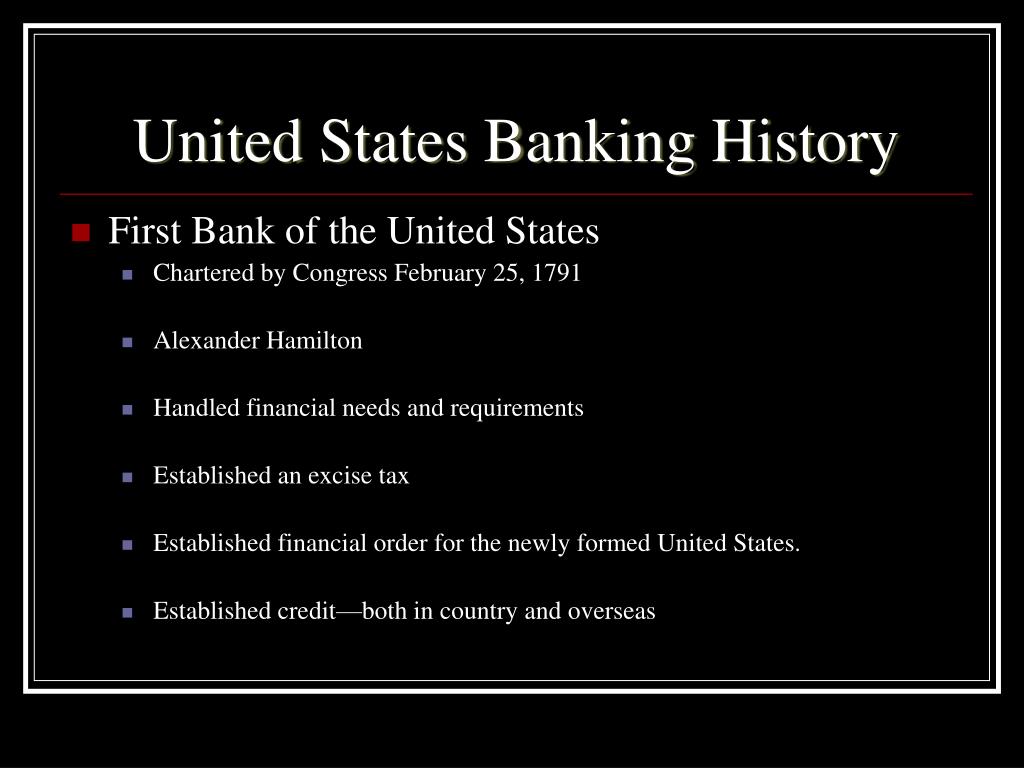 United States Banking History

First Bank of the United States

Chartered by Congress February 25, 1791

Alexander Hamilton

Handled financial needs and requirements

Established an excise tax

Established financial order for the newly formed United States.

Established credit—both in country and overseas